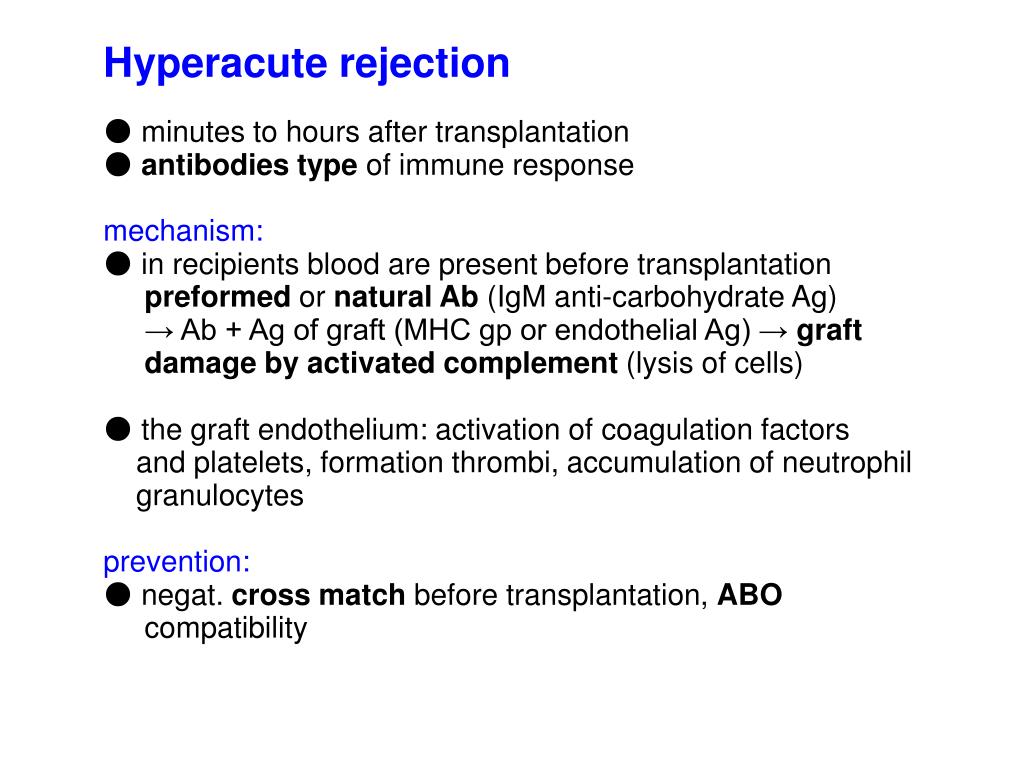 Hyperacute rejection

● minutes to hours after transplantation
● antibodies type of immune response

mechanism:
● in recipients blood are present before transplantation preformed or natural Ab (IgM anti-carbohydrate Ag) → Ab + Ag of graft (MHC gp or endothelial Ag) → graft damage by activated complement (lysis of cells)

● the graft endothelium: activation of coagulation factors and platelets, formation thrombi, accumulation of neutrophil granulocytes

prevention:
● negat. cross match before transplantation, ABO compatibility